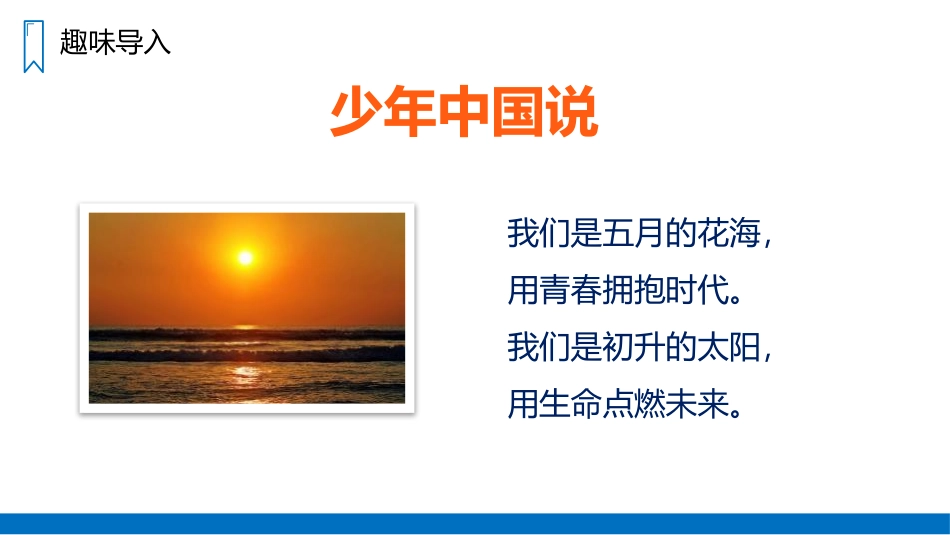 趣味导入

少年中国说

我们是五月的花海，
用青春拥抱时代。
我们是初升的太阳，
用生命点燃未来。